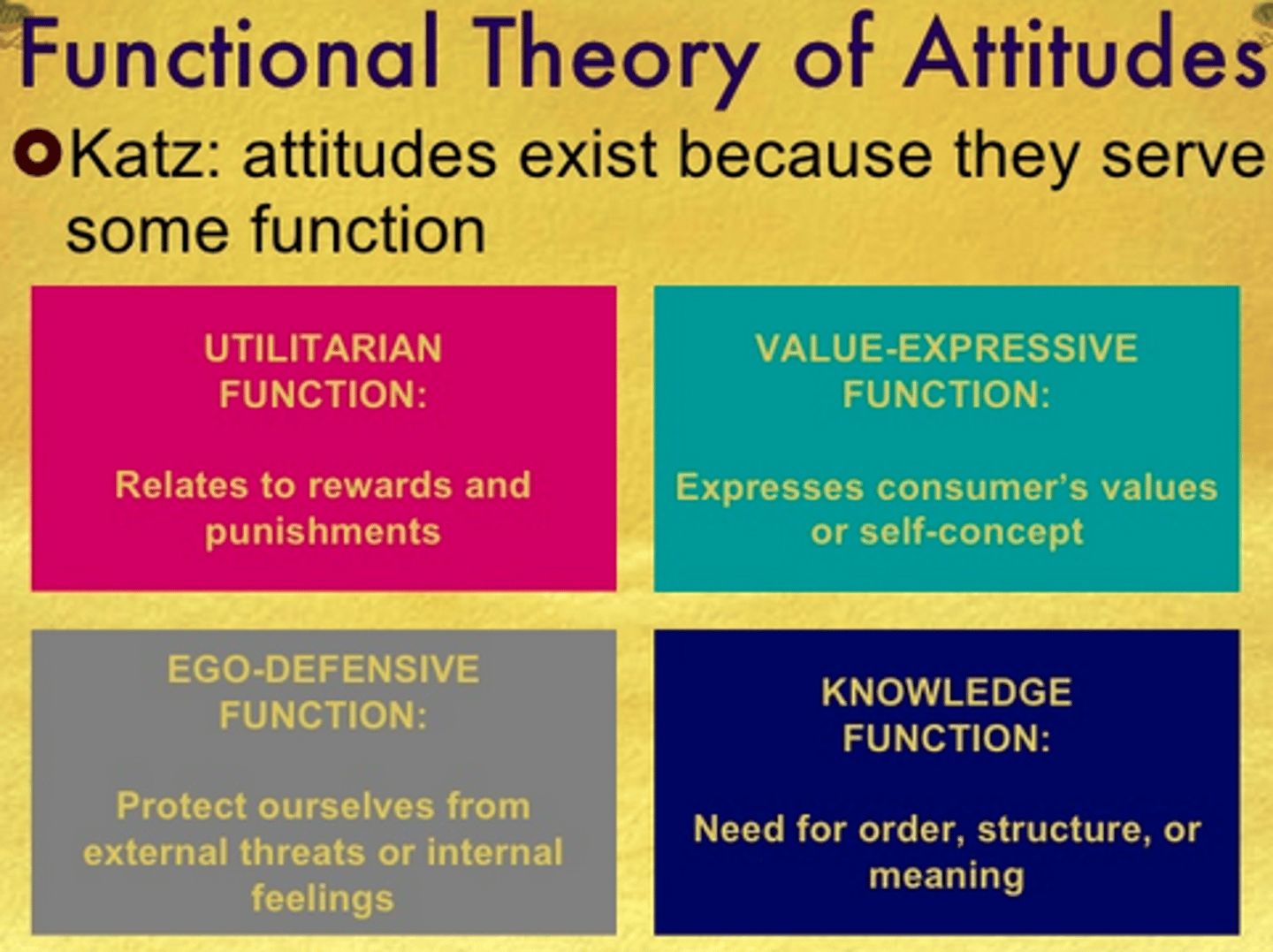 Functional Theory of Attitudes

Katz: attitudes exist because they serve some function

UTILITARIAN FUNCTION:

Relates to rewards and punishments

VALUE-EXPRESSIVE FUNCTION:

Expresses consumer's values or self-concept

EGO-DEFENSIVE FUNCTION:

Protect ourselves from external threats or internal feelings

KNOWLEDGE FUNCTION:

Need for order, structure, or meaning